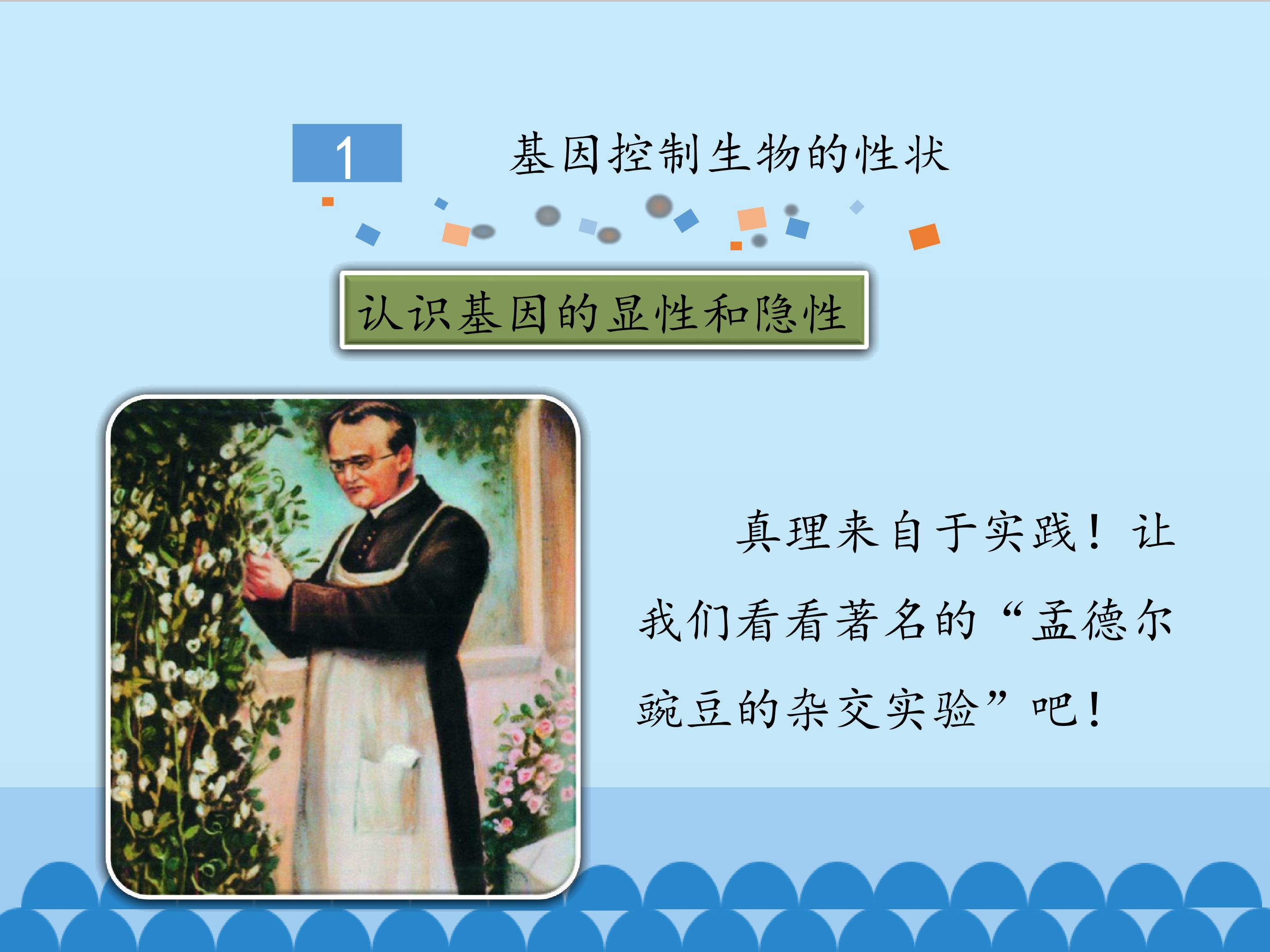 1 基因控制生物的性状

认识基因的显性和隐性

真理来自于实践！让我们看看著名的“孟德尔豌豆的杂交实验”吧！